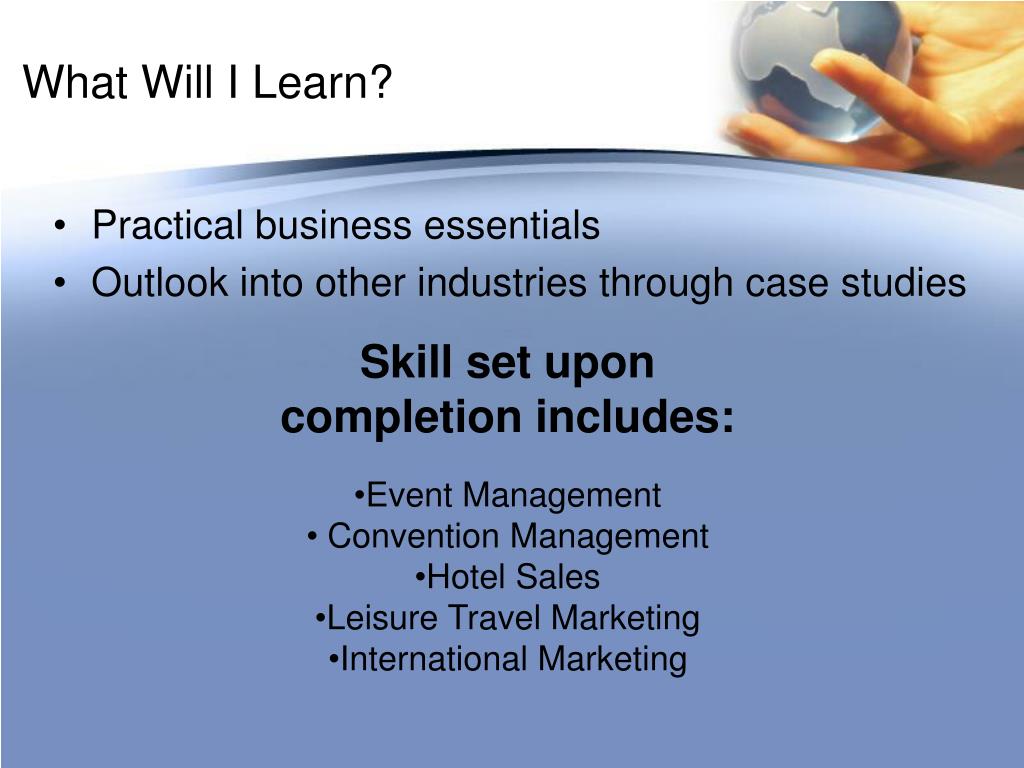 What Will I Learn?

• Practical business essentials
• Outlook into other industries through case studies

Skill set upon completion includes:

•Event Management
• Convention Management
•Hotel Sales
•Leisure Travel Marketing
•International Marketing